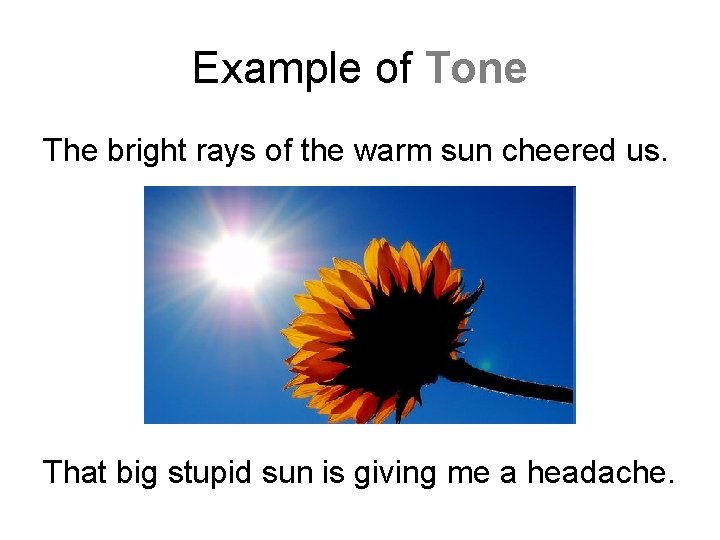 Example of Tone

The bright rays of the warm sun cheered us.

That big stupid sun is giving me a headache.